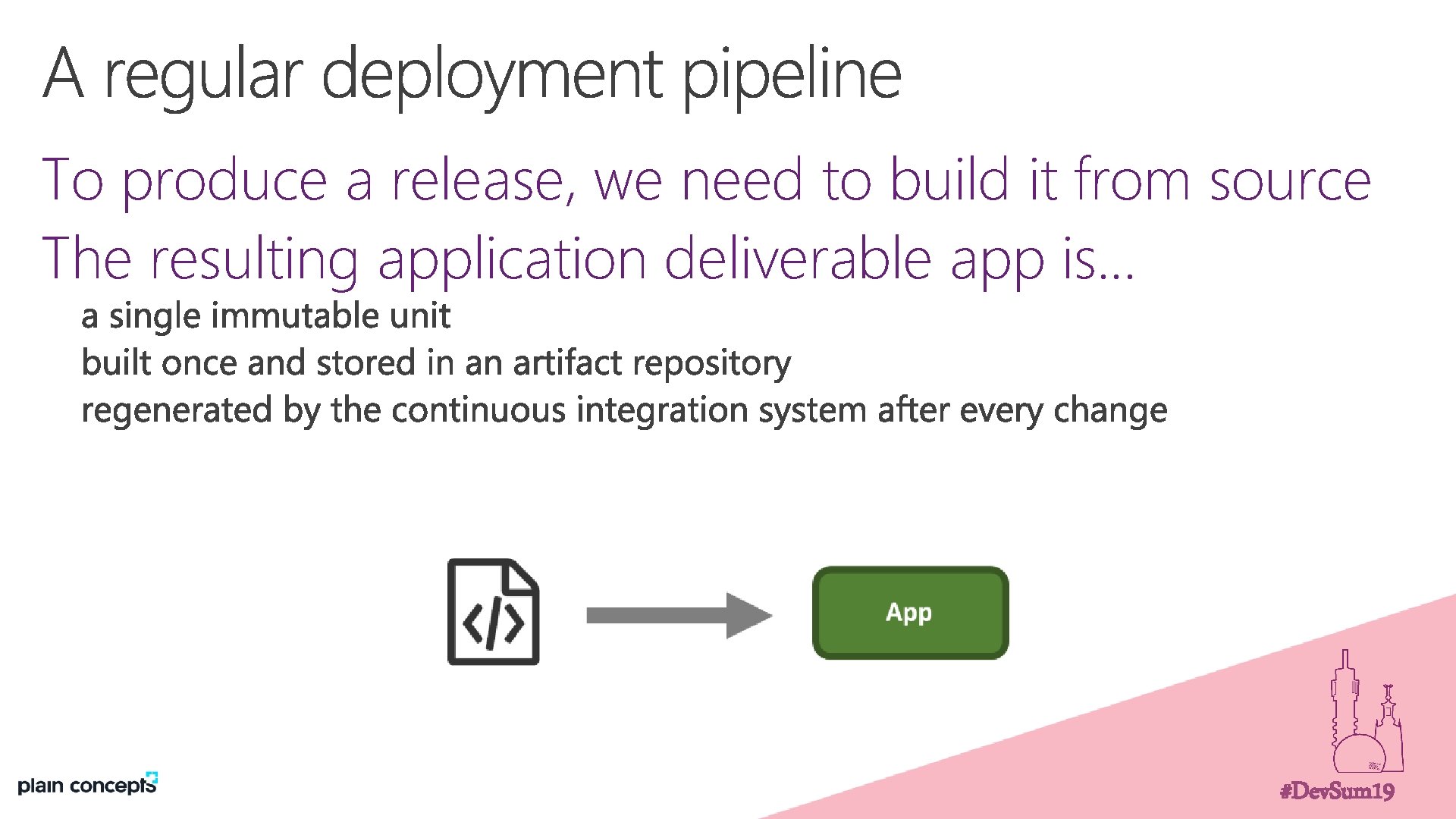 A regular deployment pipeline

To produce a release, we need to build it from source

The resulting application deliverable app is...

a single immutable unit

built once and stored in an artifact repository

regenerated by the continuous integration system after every change

</>

App

plain concepts

#DevSum19